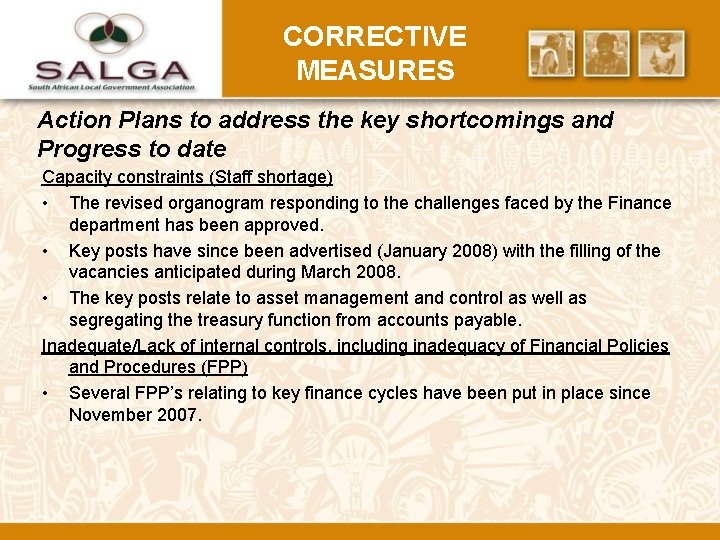 SALGA
South African Local Government Association

CORRECTIVE MEASURES

Action Plans to address the key shortcomings and Progress to date

Capacity constraints (Staff shortage)

• The revised organogram responding to the challenges faced by the Finance department has been approved.

• Key posts have since been advertised (January 2008) with the filling of the vacancies anticipated during March 2008.

• The key posts relate to asset management and control as well as segregating the treasury function from accounts payable.

Inadequate/Lack of internal controls, including inadequacy of Financial Policies and Procedures (FPP)

• Several FPP's relating to key finance cycles have been put in place since November 2007.